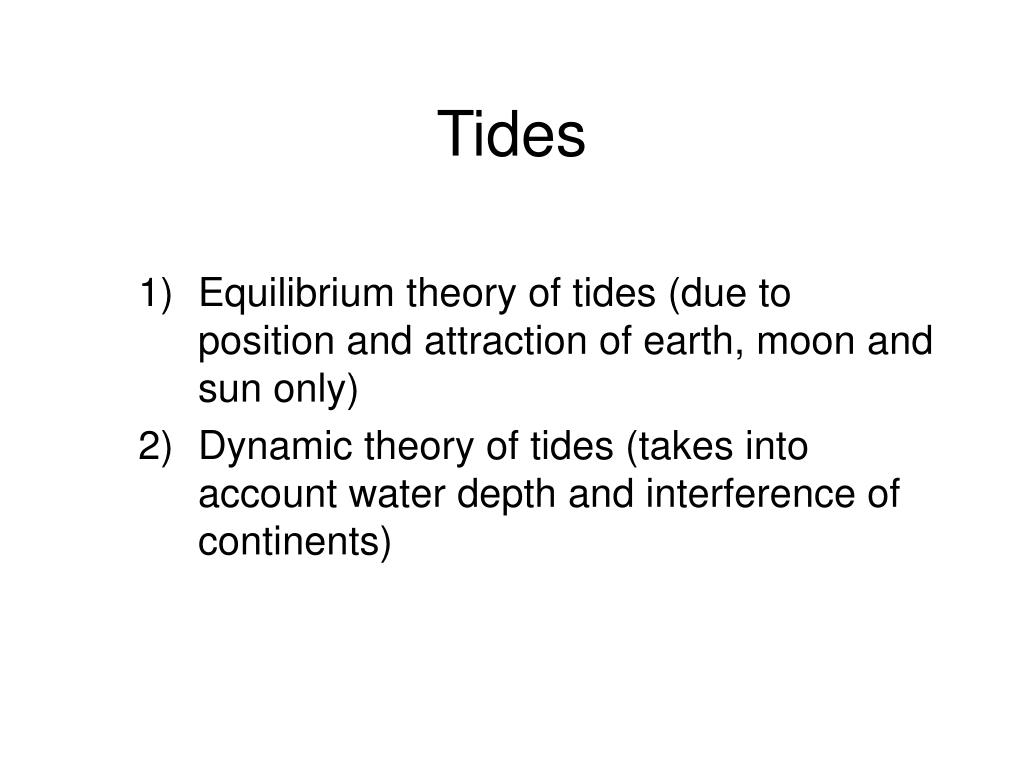 Tides

1) Equilibrium theory of tides (due to position and attraction of earth, moon and sun only)

2) Dynamic theory of tides (takes into account water depth and interference of continents)